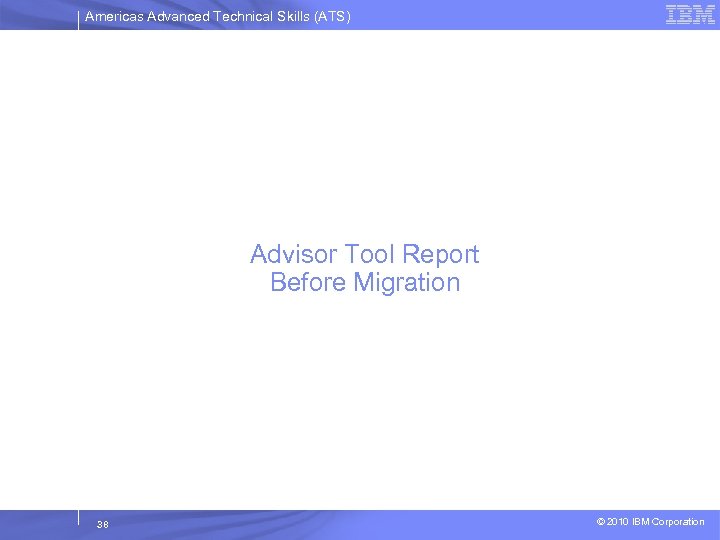 Americas Advanced Technical Skills (ATS)

IBM

Advisor Tool Report
Before Migration

38

© 2010 IBM Corporation